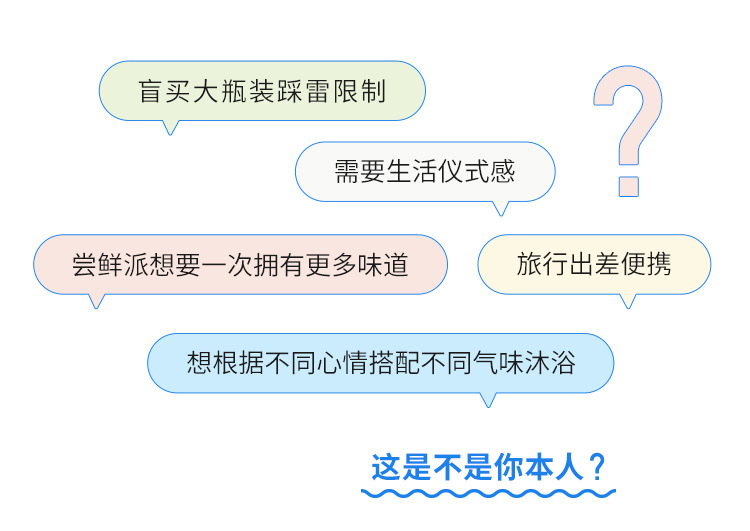 盲买大瓶装踩雷限制

?

需要生活仪式感

尝鲜派想要一次拥有更多味道

旅行出差便携

想根据不同心情搭配不同气味沐浴

这是不是你本人？